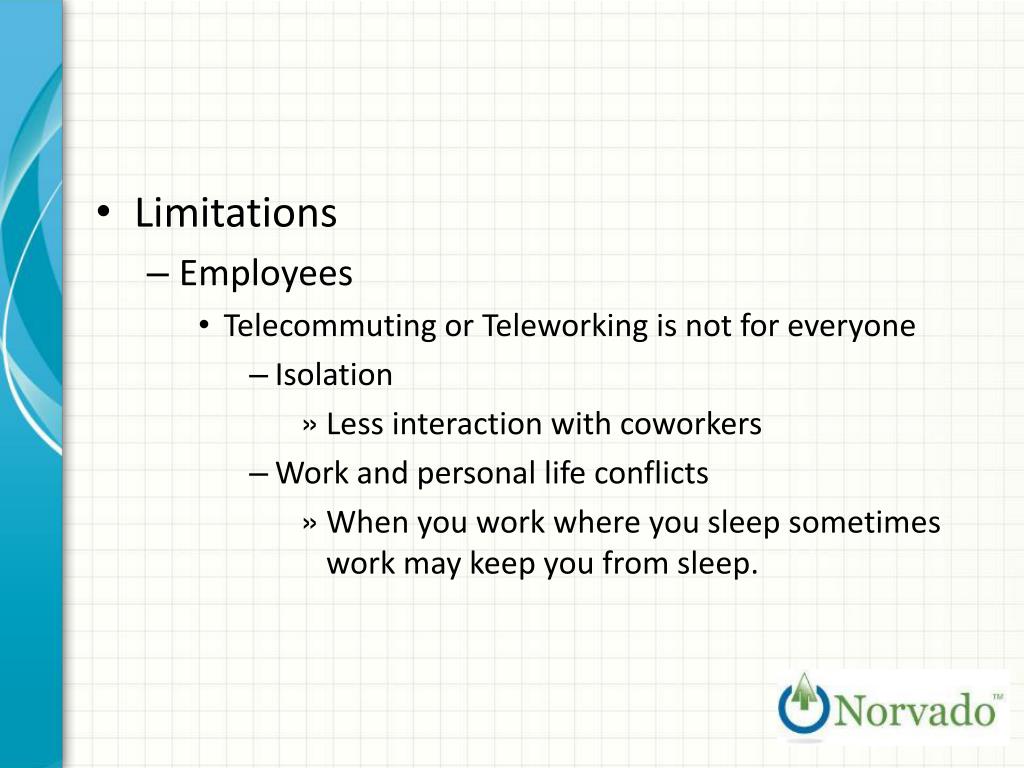 • Limitations
– Employees
• Telecommuting or Teleworking is not for everyone
– Isolation
» Less interaction with coworkers
– Work and personal life conflicts
» When you work where you sleep sometimes work may keep you from sleep.

Norvado™